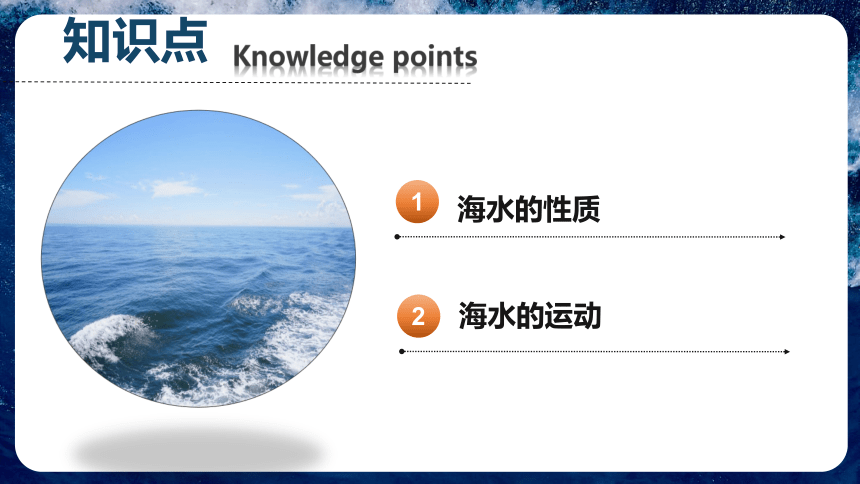 知识点 Knowledge points

1 海水的性质

2 海水的运动